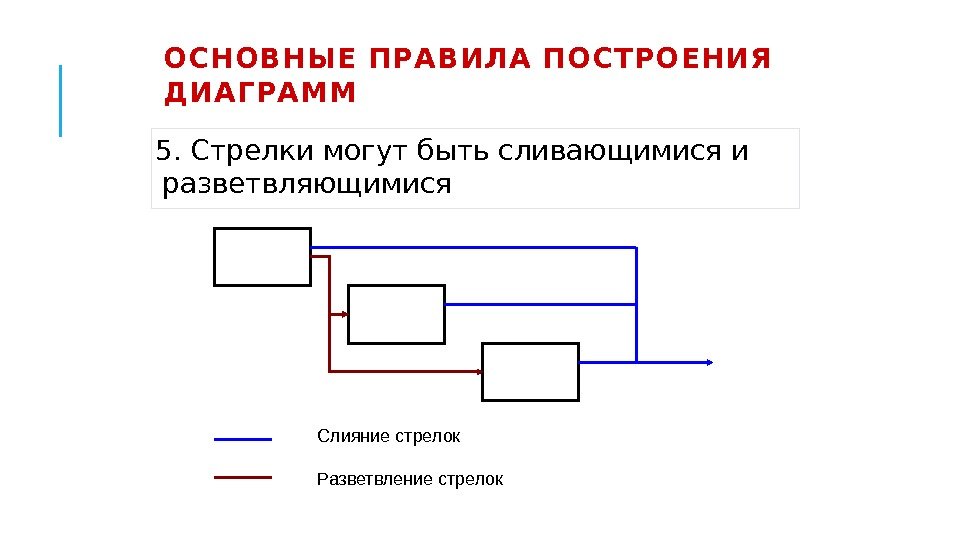 ОСНОВНЫЕ ПРАВИЛА ПОСТРОЕНИЯ ДИАГРАММ

5. Стрелки могут быть сливающимися и разветвляющимися

Слияние стрелок

Разветвление стрелок